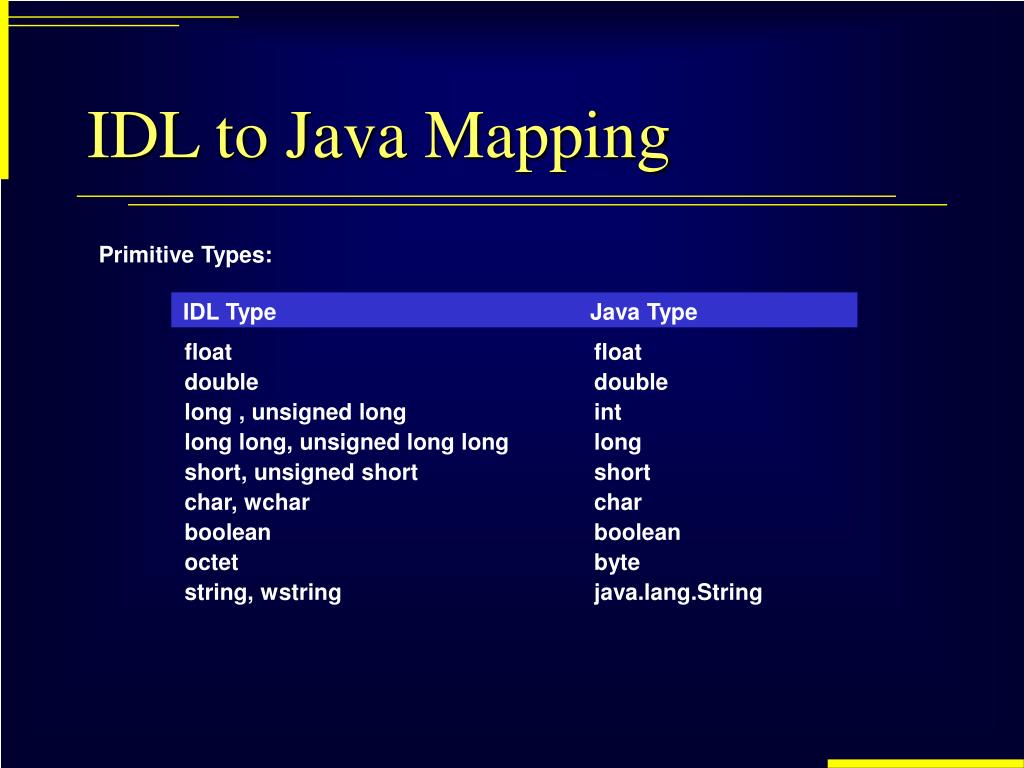 IDL to Java Mapping

Primitive Types:

| IDL Type | Java Type |
|---|---|
| float | float |
| double | double |
| long , unsigned long | int |
| long long, unsigned long long | long |
| short, unsigned short | short |
| char, wchar | char |
| boolean | boolean |
| octet | byte |
| string, wstring | java.lang.String |